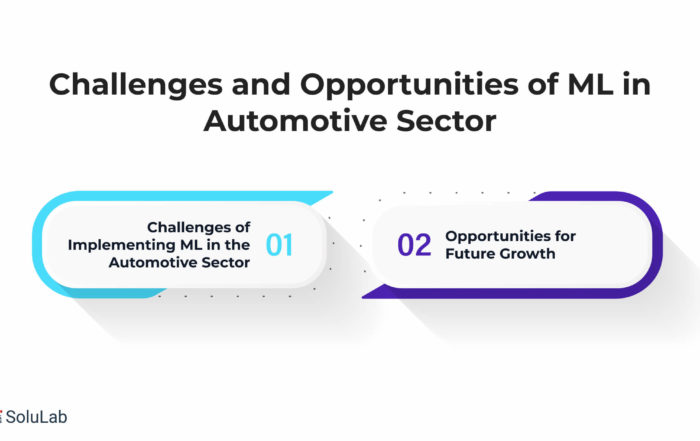 Challenges and Opportunities of ML in Automotive Sector

Challenges of Implementing ML in the Automotive Sector

01

02

Opportunities for Future Growth

SoluLab